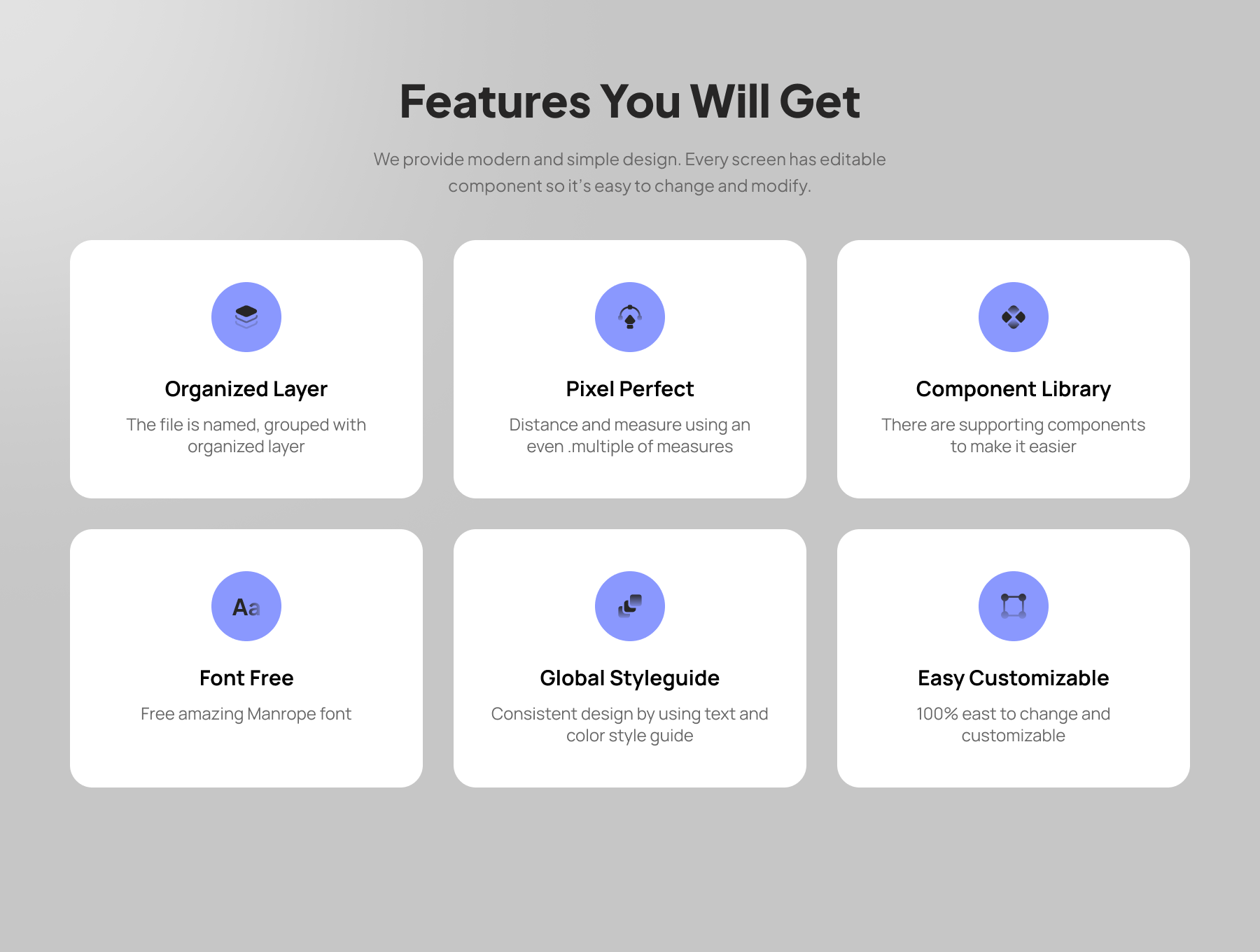 Features You Will Get

We provide modern and simple design. Every screen has editable component so it's easy to change and modify.

Organized Layer

The file is named, grouped with organized layer

Pixel Perfect

Distance and measure using an even .multiple of measures

Component Library

There are supporting components to make it easier

Aa

Font Free

Free amazing Manrope font

Global Styleguide

Consistent design by using text and color style guide

Easy Customizable

100% east to change and customizable